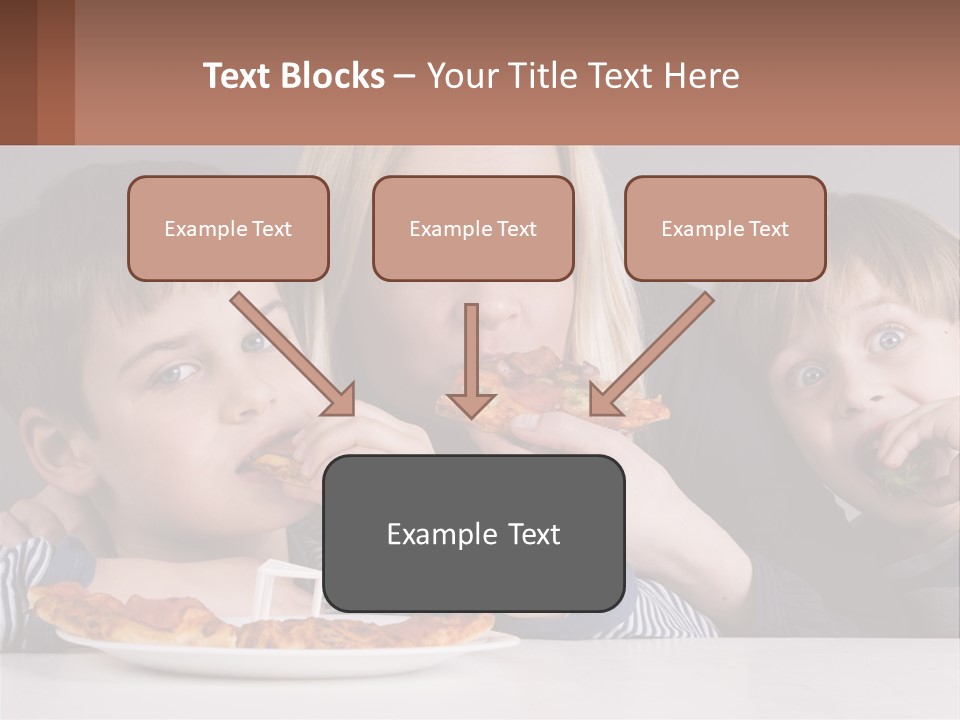 Text Blocks – Your Title Text Here

Example Text

Example Text

Example Text

Example Text